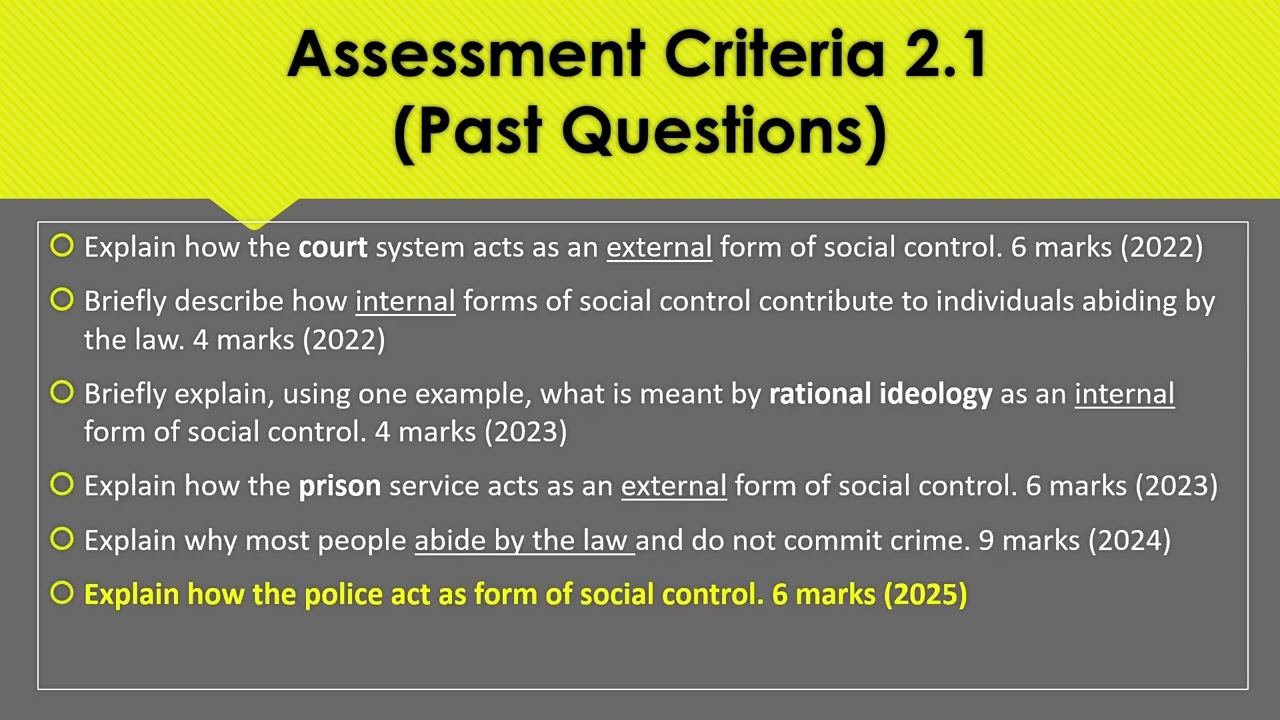 Assessment Criteria 2.1
(Past Questions)

Explain how the court system acts as an external form of social control. 6 marks (2022)

Briefly describe how internal forms of social control contribute to individuals abiding by the law. 4 marks (2022)

Briefly explain, using one example, what is meant by rational ideology as an internal form of social control. 4 marks (2023)

Explain how the prison service acts as an external form of social control. 6 marks (2023)

Explain why most people abide by the law and do not commit crime. 9 marks (2024)

Explain how the police act as form of social control. 6 marks (2025)